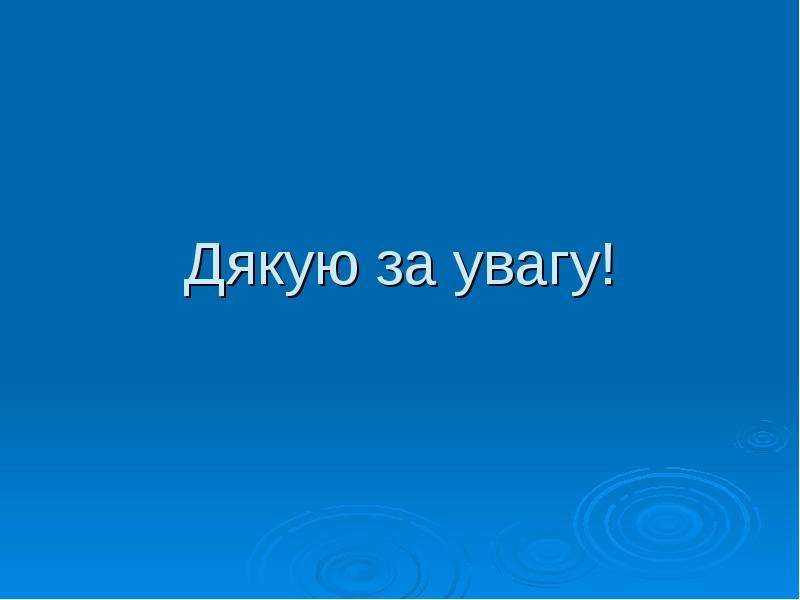 Дякую за увагу!